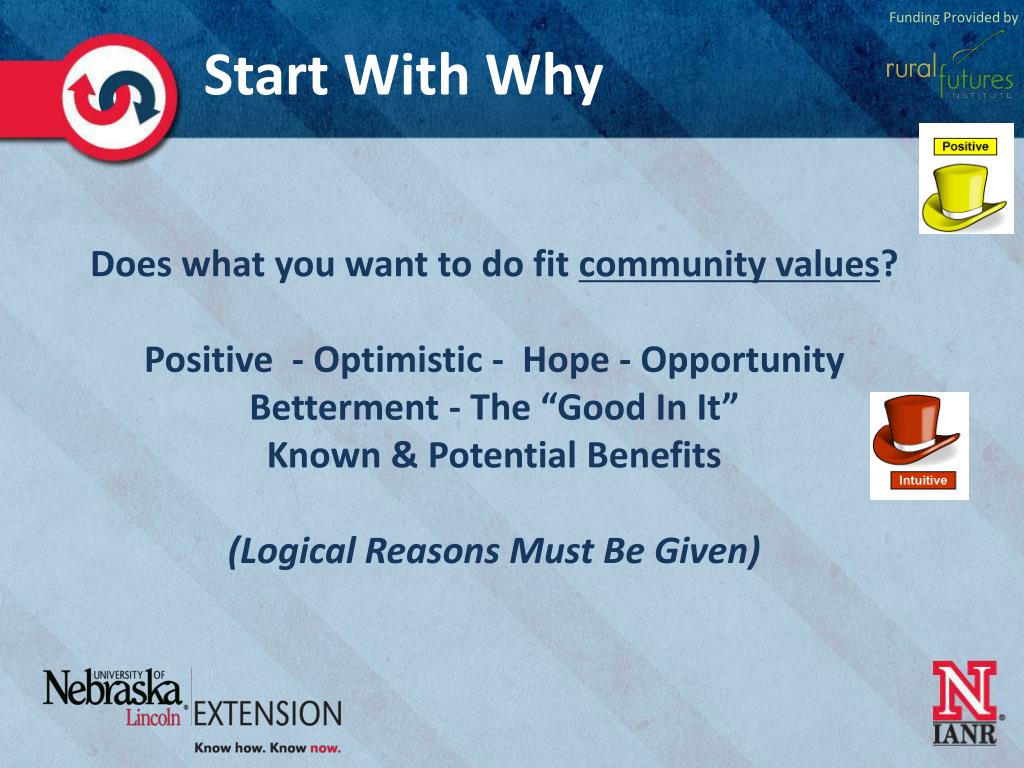 Funding Provided by
rural futures INSTITUTE

Start With Why

Positive

Does what you want to do fit community values?

Positive - Optimistic - Hope - Opportunity
Betterment - The “Good In It”
Known & Potential Benefits

Intuitive

(Logical Reasons Must Be Given)

UNIVERSITY OF Nebraska Lincoln EXTENSION
Know how. Know now.

N
IANR